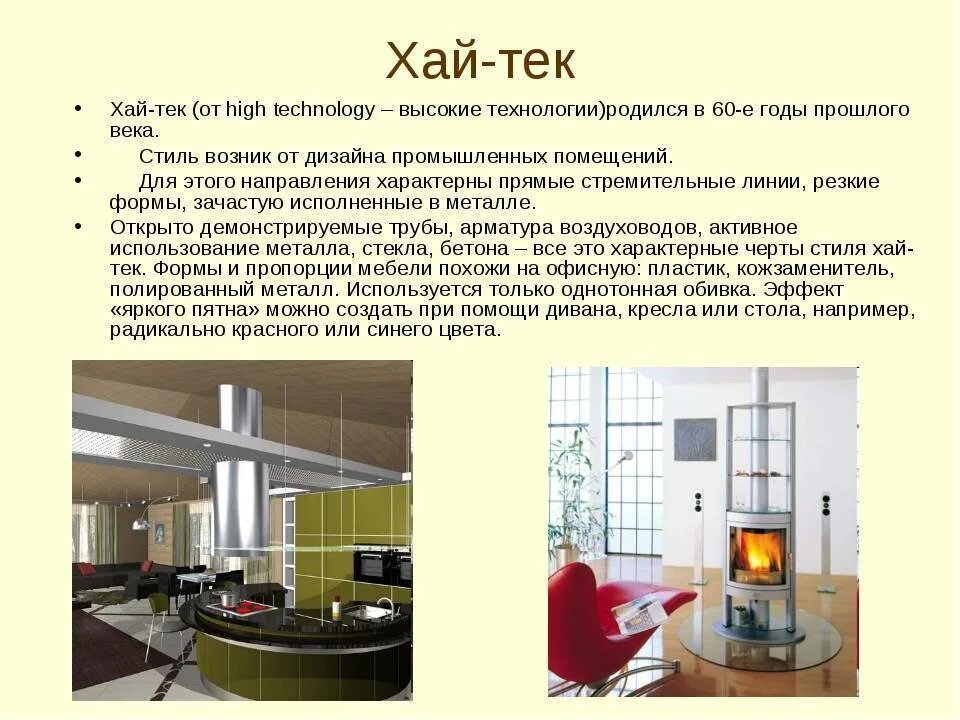 Хай-тек

• Хай-тек (от high technology – высокие технологии)родился в 60-е годы прошлого века.
• Стиль возник от дизайна промышленных помещений.
• Для этого направления характерны прямые стремительные линии, резкие формы, зачастую исполненные в металле.
• Открыто демонстрируемые трубы, арматура воздуховодов, активное использование металла, стекла, бетона – все это характерные черты стиля хай-тек. Формы и пропорции мебели похожи на офисную: пластик, кожзаменитель, полированный металл. Используется только однотонная обивка. Эффект «яркого пятна» можно создать при помощи дивана, кресла или стола, например, радикально красного или синего цвета.